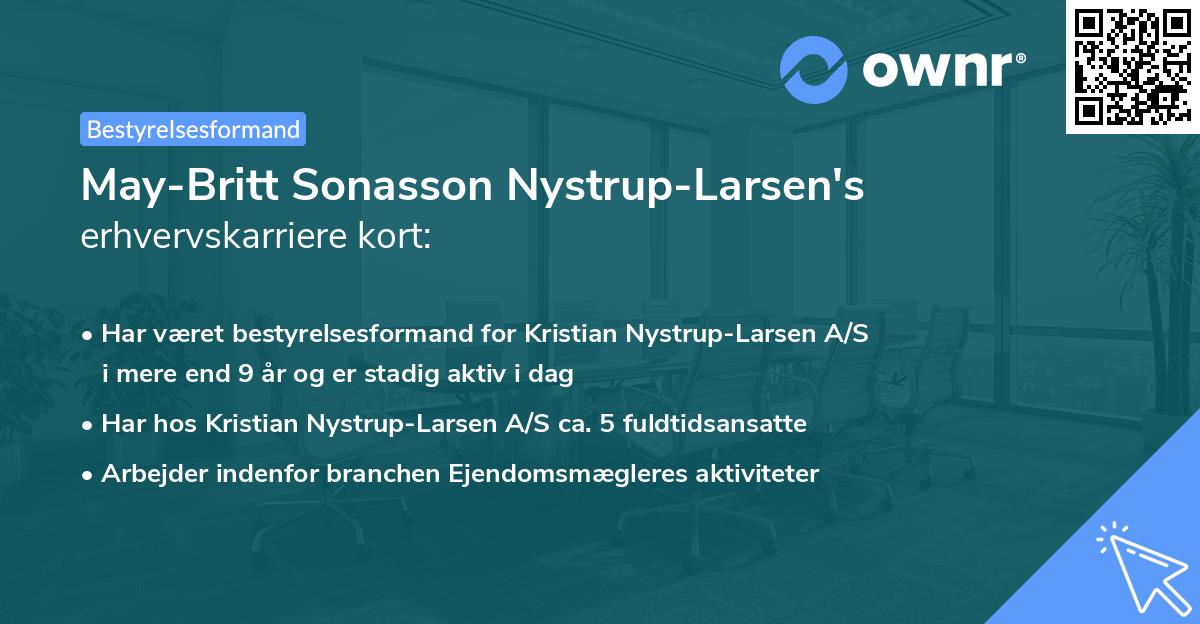 ownr®

Bestyrelsesformand

May-Britt Sonasson Nystrup-Larsen's erhvervskarriere kort:

• Har været bestyrelsesformand for Kristian Nystrup-Larsen A/S i mere end 9 år og er stadig aktiv i dag

• Har hos Kristian Nystrup-Larsen A/S ca. 5 fuldtidsansatte

• Arbejder indenfor branchen Ejendomsmægleres aktiviteter